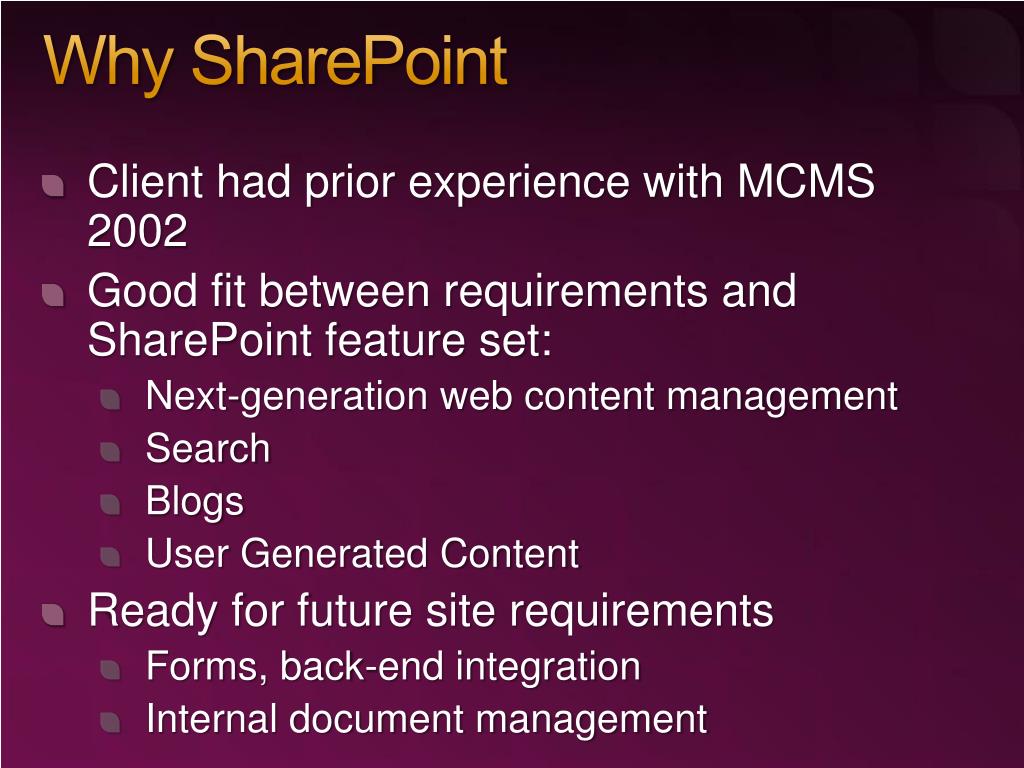 Why SharePoint

Client had prior experience with MCMS 2002

Good fit between requirements and SharePoint feature set:

Next-generation web content management

Search

Blogs

User Generated Content

Ready for future site requirements

Forms, back-end integration

Internal document management